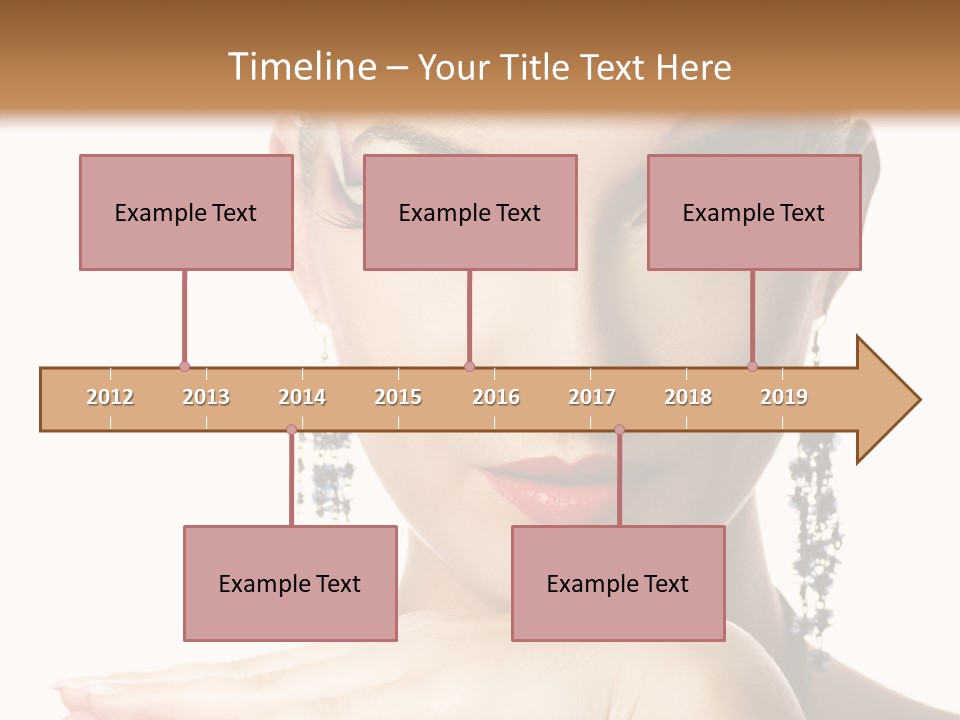 Timeline – Your Title Text Here

Example Text

Example Text

Example Text

2012 2013 2014 2015 2016 2017 2018 2019

Example Text

Example Text